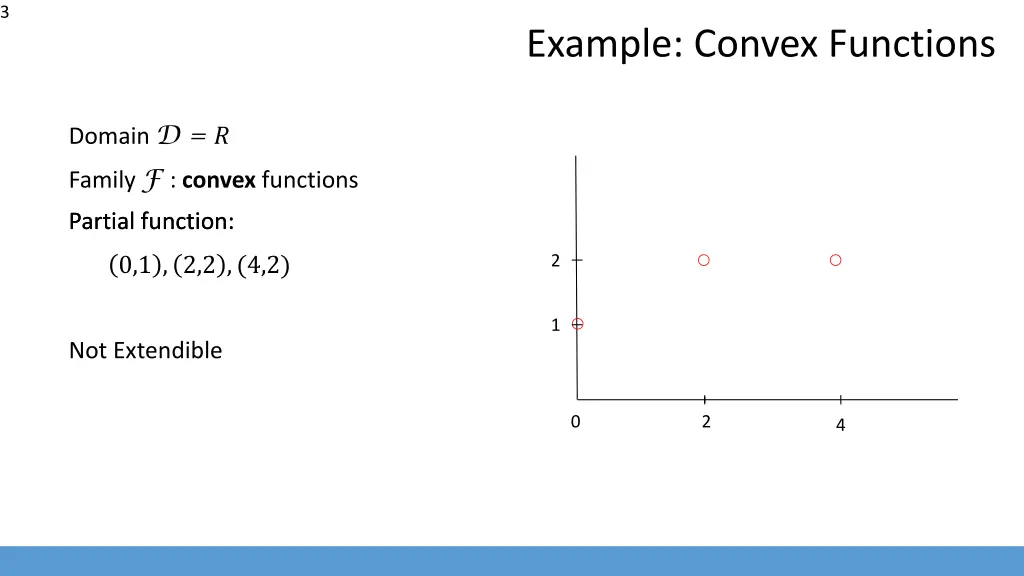 3

Example: Convex Functions

Domain $\mathcal{D} = R$

Family $\mathcal{F}$ : **convex** functions

Partial function:

$(0,1), (2,2), (4,2)$

Not Extendible

2

1

0

2

4